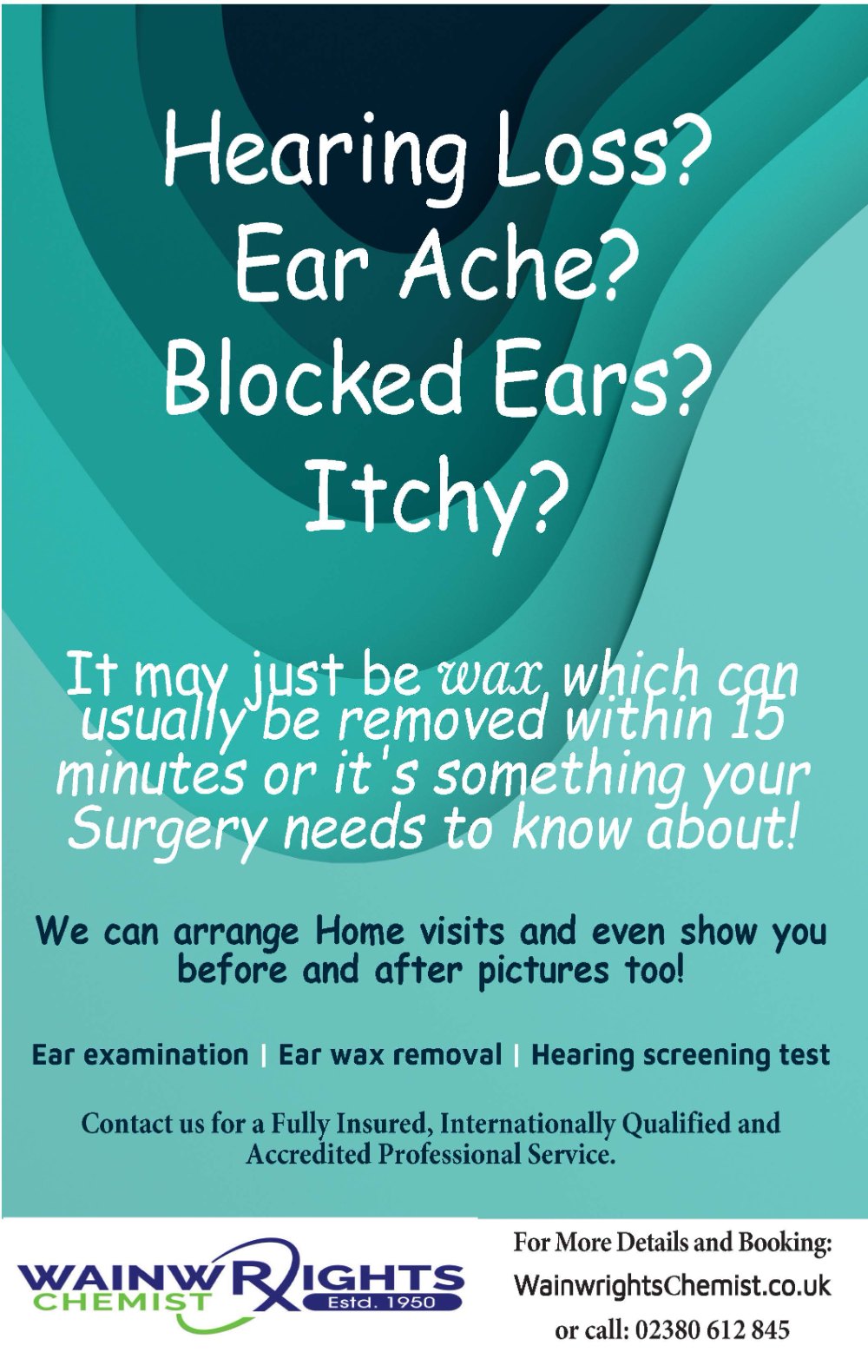 Hearing Loss?
Ear Ache?
Blocked Ears?
Itchy?

It may just be wax which can usually be removed within 15 minutes or it's something your Surgery needs to know about!

We can arrange Home visits and even show you before and after pictures too!

Ear examination | Ear wax removal | Hearing screening test

Contact us for a Fully Insured, Internationally Qualified and Accredited Professional Service.

WAINWRIGHTS CHEMIST Estd. 1950

For More Details and Booking:
WainwrightsChemist.co.uk
or call: 02380 612 845